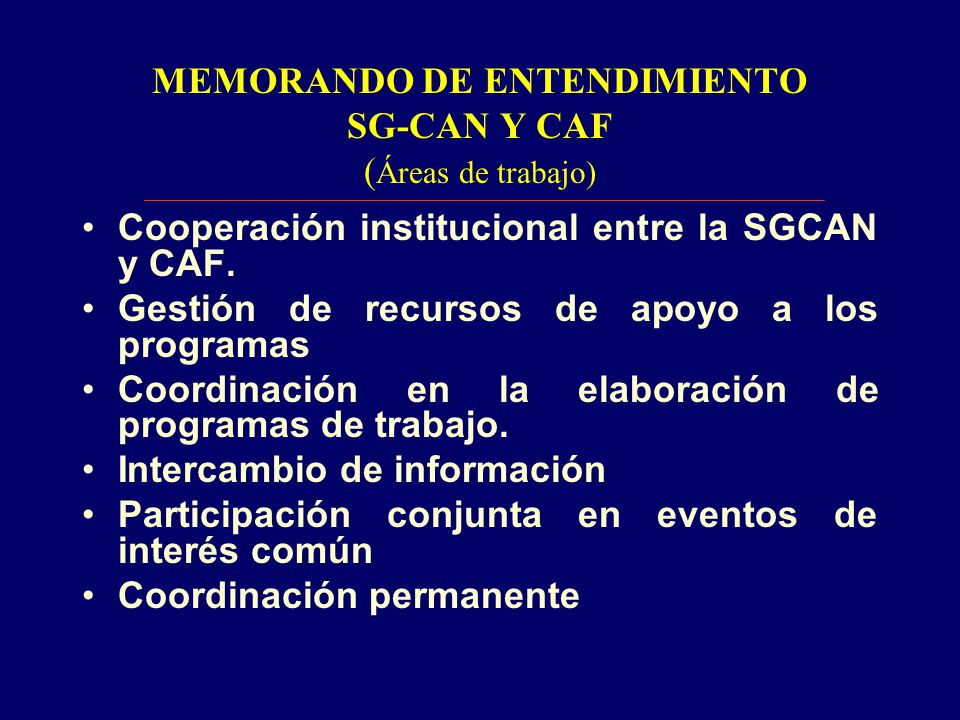 MEMORANDO DE ENTENDIMIENTO
SG-CAN Y CAF
(Áreas de trabajo)

• Cooperación institucional entre la SGCAN y CAF.
• Gestión de recursos de apoyo a los programas
• Coordinación en la elaboración de programas de trabajo.
• Intercambio de información
• Participación conjunta en eventos de interés común
• Coordinación permanente